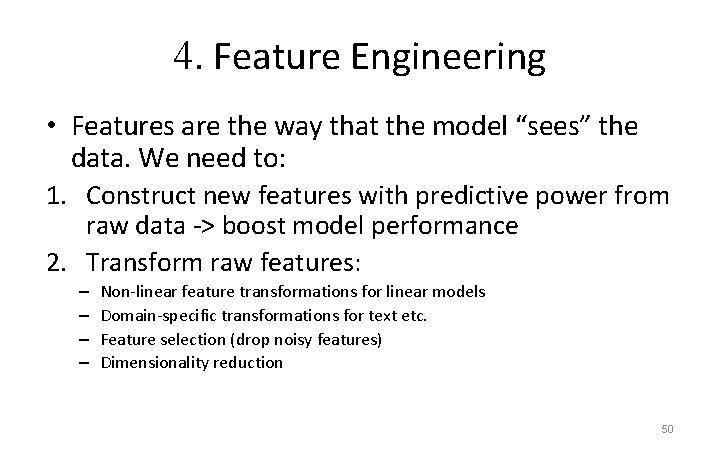 4. Feature Engineering

• Features are the way that the model “sees” the data. We need to:

1. Construct new features with predictive power from raw data -> boost model performance

2. Transform raw features:
– Non-linear feature transformations for linear models
– Domain-specific transformations for text etc.
– Feature selection (drop noisy features)
– Dimensionality reduction

50